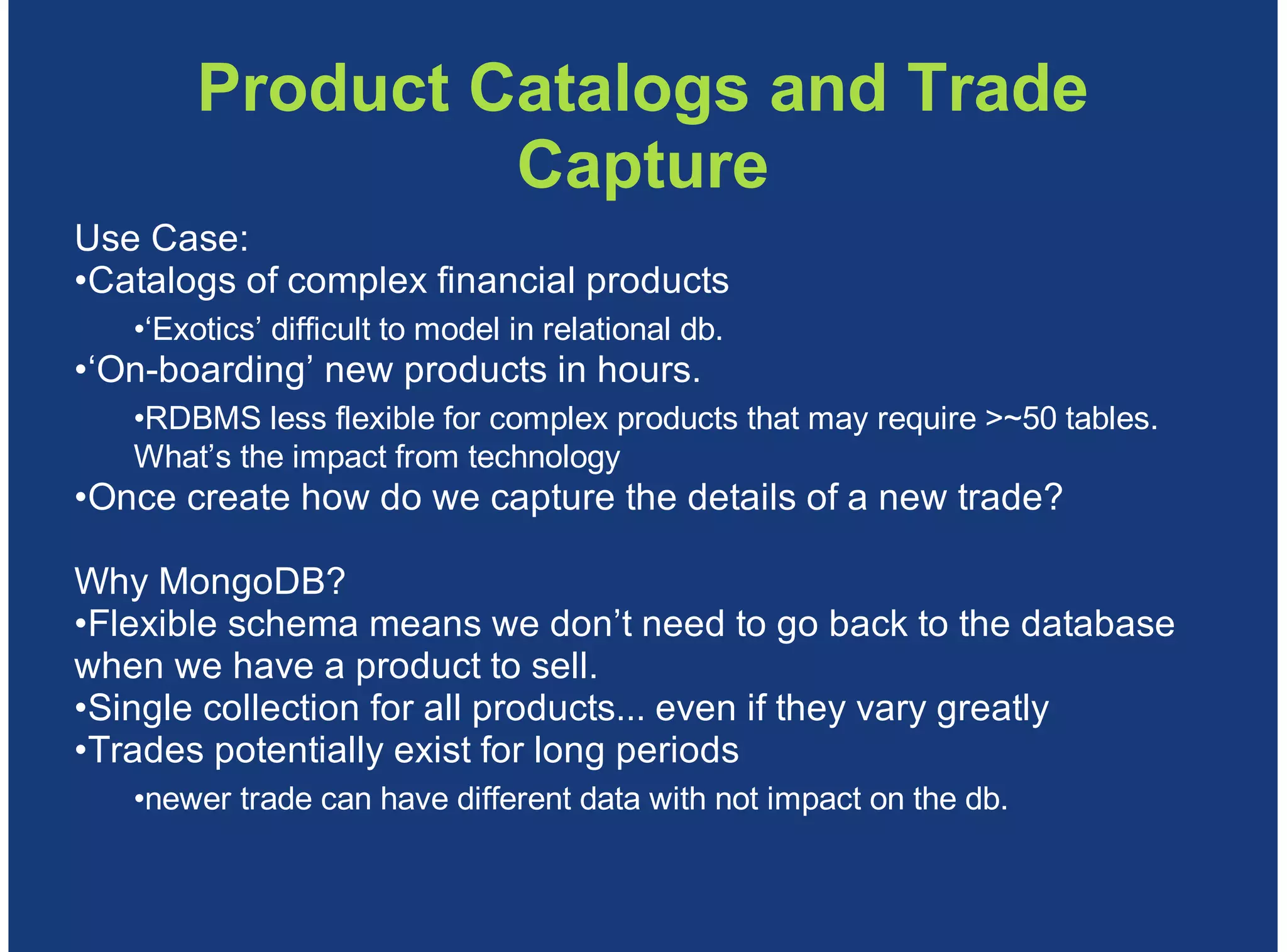 Product Catalogs and Trade Capture

Use Case:
•Catalogs of complex financial products
•‘Exotics’ difficult to model in relational db.
•‘On-boarding’ new products in hours.
•RDBMS less flexible for complex products that may require >~50 tables. What’s the impact from technology
•Once create how do we capture the details of a new trade?

Why MongoDB?
•Flexible schema means we don’t need to go back to the database when we have a product to sell.
•Single collection for all products... even if they vary greatly
•Trades potentially exist for long periods
•newer trade can have different data with not impact on the db.